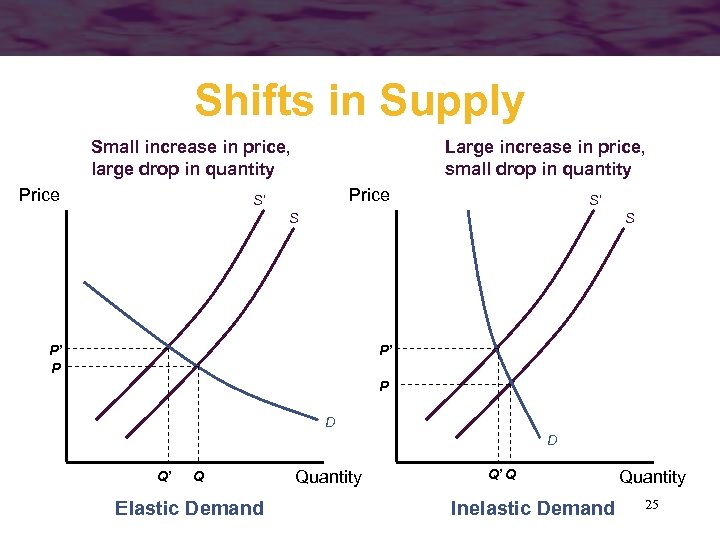 Shifts in Supply

Small increase in price, large drop in quantity

Price

S'

S

P'

P

D

Q'

Q

Quantity

Elastic Demand

Large increase in price, small drop in quantity

Price

S'

S

P'

P

D

Q' Q

Quantity

Inelastic Demand

25